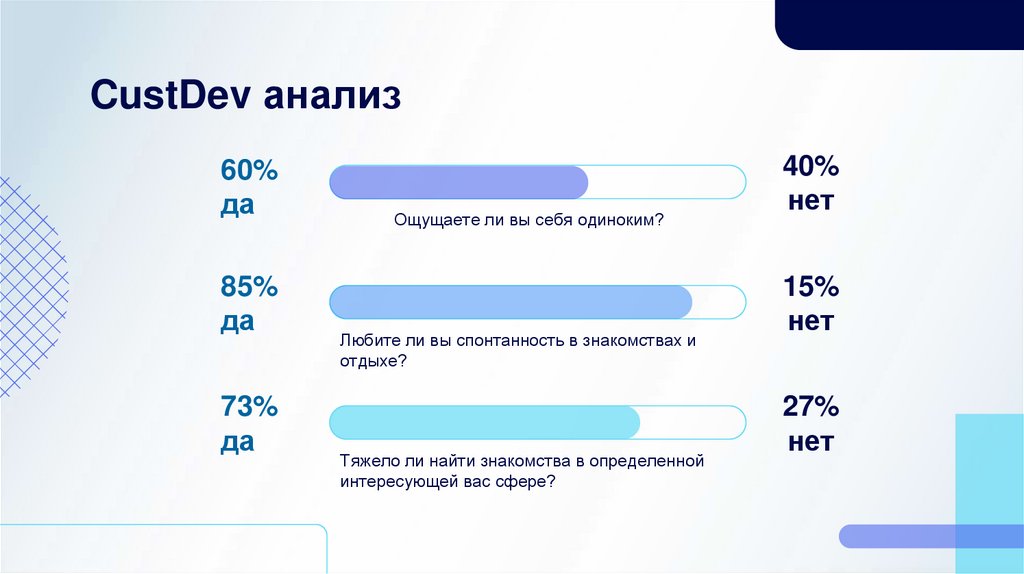 CustDev анализ

60%
да

Ощущаете ли вы себя одиноким?

40%
нет

85%
да

Любите ли вы спонтанность в знакомствах и отдыхе?

15%
нет

73%
да

Тяжело ли найти знакомства в определенной интересующей вас сфере?

27%
нет